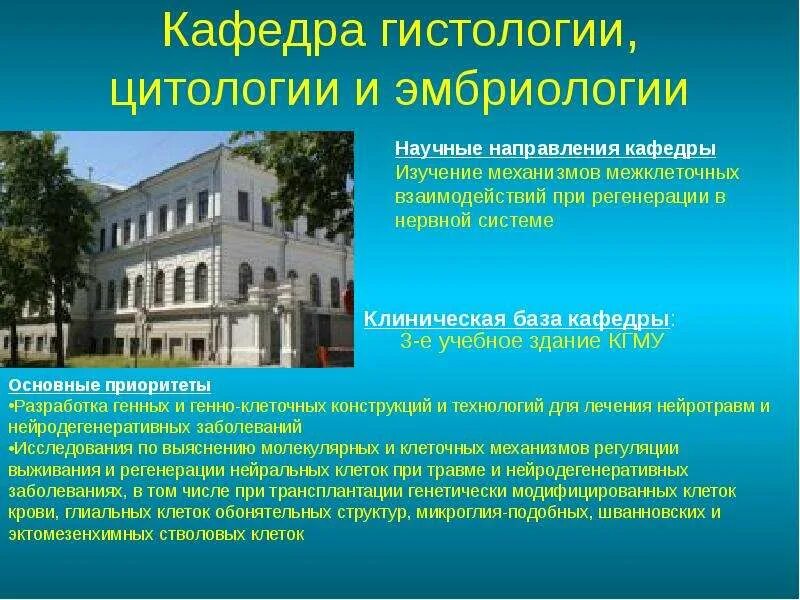 Кафедра гистологии, цитологии и эмбриологии

Научные направления кафедры
Изучение механизмов межклеточных взаимодействий при регенерации в нервной системе

Клиническая база кафедры:
3-е учебное здание КГМУ

Основные приоритеты
•Разработка генных и генно-клеточных конструкций и технологий для лечения нейротравм и нейродегенеративных заболеваний
•Исследования по выяснению молекулярных и клеточных механизмов регуляции выживания и регенерации нейральных клеток при травме и нейродегенеративных заболеваниях, в том числе при трансплантации генетически модифицированных клеток крови, глиальных клеток обонятельных структур, микроглия-подобных, шванновских и эктомезенхимных стволовых клеток